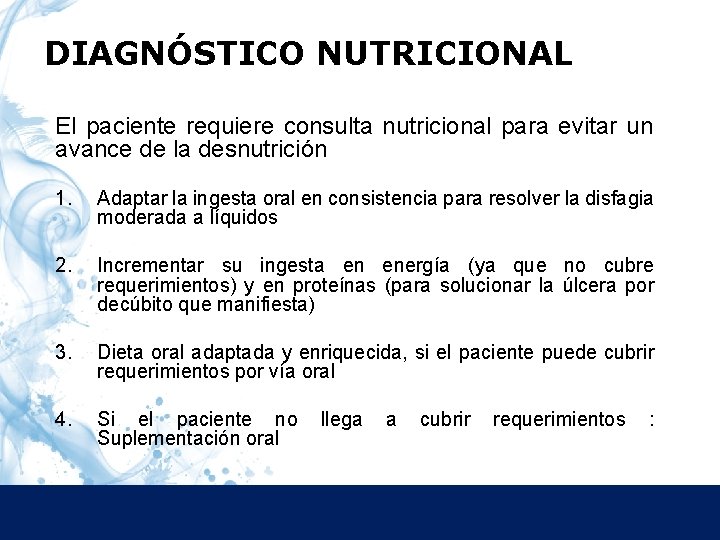 DIAGNÓSTICO NUTRICIONAL

El paciente requiere consulta nutricional para evitar un avance de la desnutrición

1. Adaptar la ingesta oral en consistencia para resolver la disfagia moderada a líquidos

2. Incrementar su ingesta en energía (ya que no cubre requerimientos) y en proteínas (para solucionar la úlcera por decúbito que manifiesta)

3. Dieta oral adaptada y enriquecida, si el paciente puede cubrir requerimientos por vía oral

4. Si el paciente no llega a cubrir requerimientos : Suplementación oral